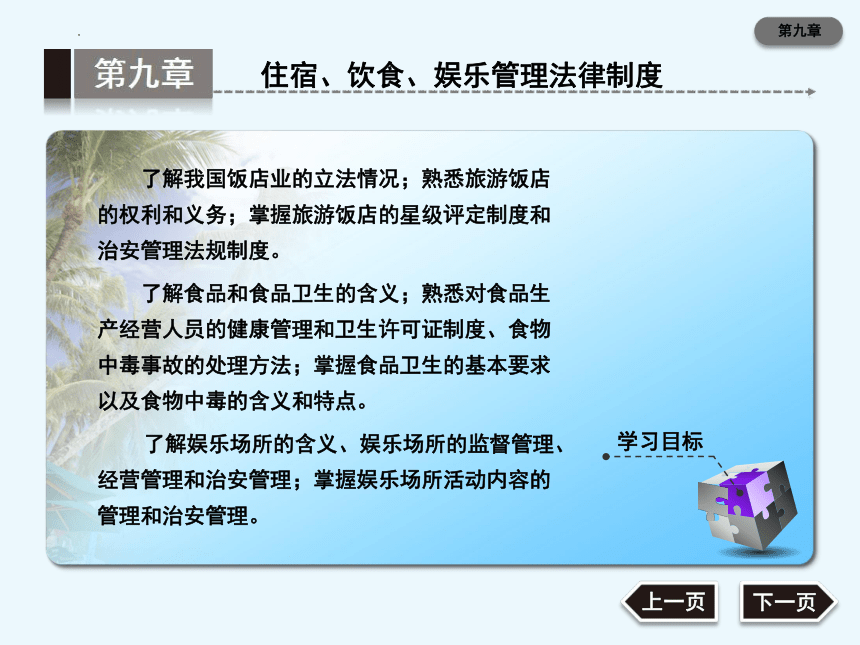 第九章

第九章 住宿、饮食、娱乐管理法律制度

了解我国饭店业的立法情况；熟悉旅游饭店的权利和义务；掌握旅游饭店的星级评定制度和治安管理法规制度。

了解食品和食品卫生的含义；熟悉对食品生产经营人员的健康管理和卫生许可证制度、食物中毒事故的处理方法；掌握食品卫生的基本要求以及食物中毒的含义和特点。

了解娱乐场所的含义、娱乐场所的监督管理、经营管理和治安管理；掌握娱乐场所活动内容的管理和治安管理。

学习目标

上一页 下一页